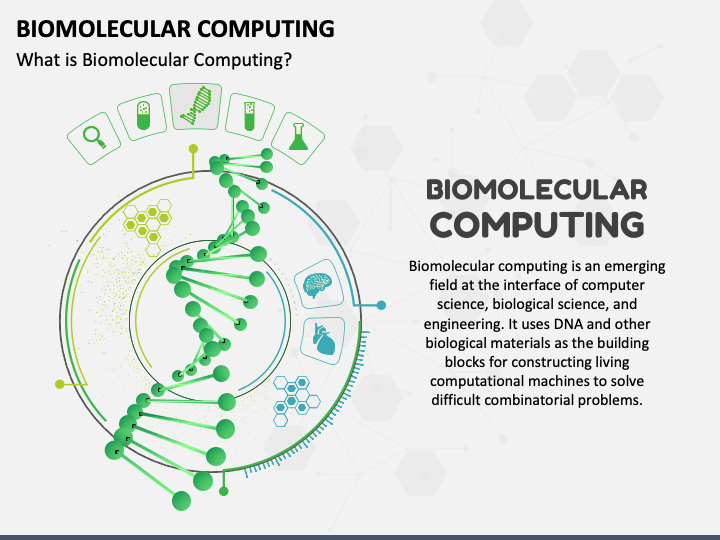 BIOMOLECULAR COMPUTING

What is Biomolecular Computing?

BIOMOLECULAR COMPUTING

Biomolecular computing is an emerging field at the interface of computer science, biological science, and engineering. It uses DNA and other biological materials as the building blocks for constructing living computational machines to solve difficult combinatorial problems.